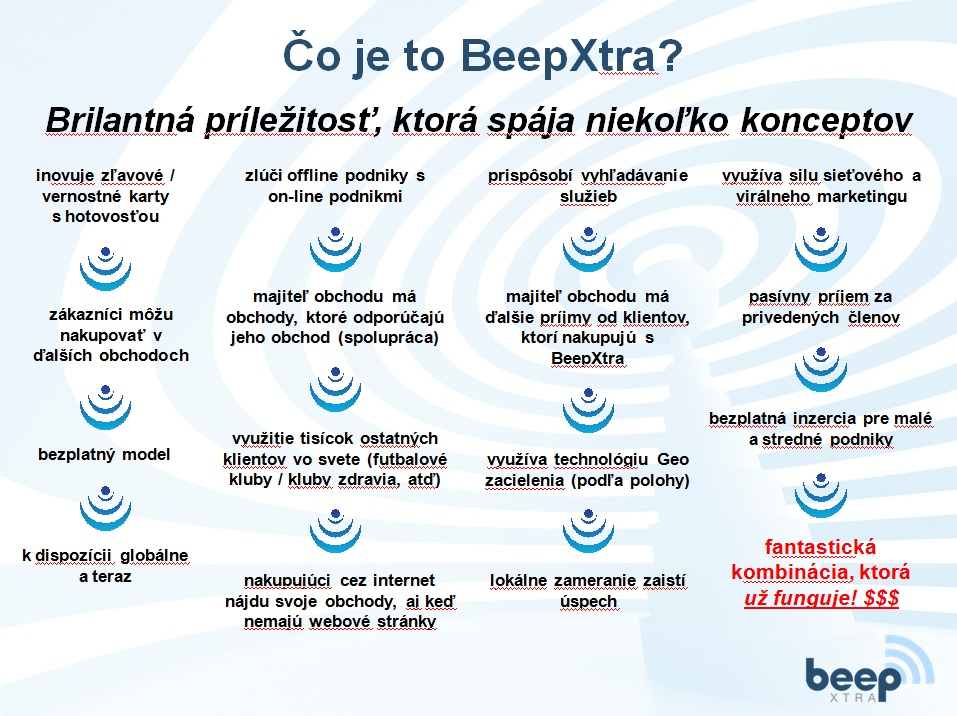 Čo je to BeepXtra?

Brilantná príležitosť, ktorá spája niekoľko konceptov

inovuje zľavové / vernostné karty s hotovosťou

zákazníci môžu nakupovať v ďalších obchodoch

bezplatný model

k dispozícii globálne a teraz

zlúči offline podniky s on-line podnikmi

majiteľ obchodu má obchody, ktoré odporúčajú jeho obchod (spolupráca)

využitie tisícok ostatných klientov vo svete (futbalové kluby / kluby zdravia, atď)

nakupujúci cez internet nájdu svoje obchody, aj keď nemajú webové stránky

prispôsobí vyhľadávanie služieb

majiteľ obchodu má ďalšie príjmy od klientov, ktorí nakupujú s BeepXtra

využíva technológiu Geo zacielenia (podľa polohy)

lokálne zameranie zaistí úspech

využíva silu sieťového a virálneho marketingu

pasívny príjem za privedených členov

bezplatná inzercia pre malé a stredné podniky

fantastická kombinácia, ktorá už funguje! $$$

beep XTRA